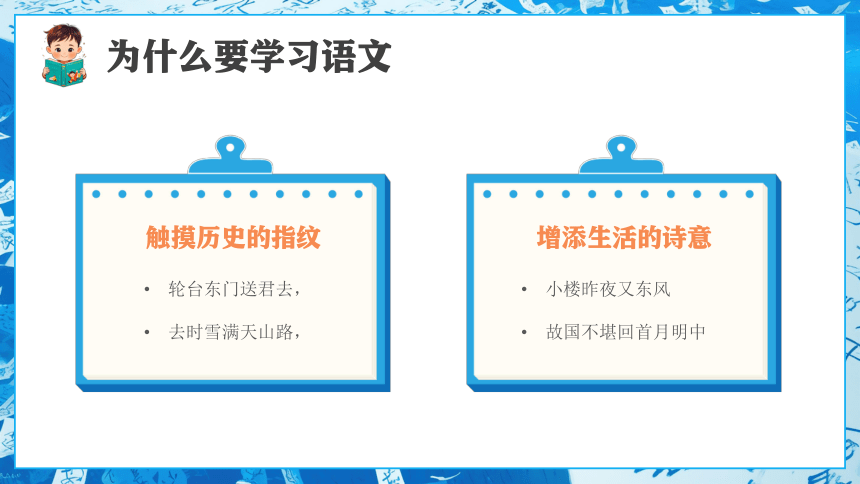 为什么要学习语文

触摸历史的指纹

• 轮台东门送君去，

• 去时雪满天山路，

增添生活的诗意

• 小楼昨夜又东风

• 故国不堪回首月明中